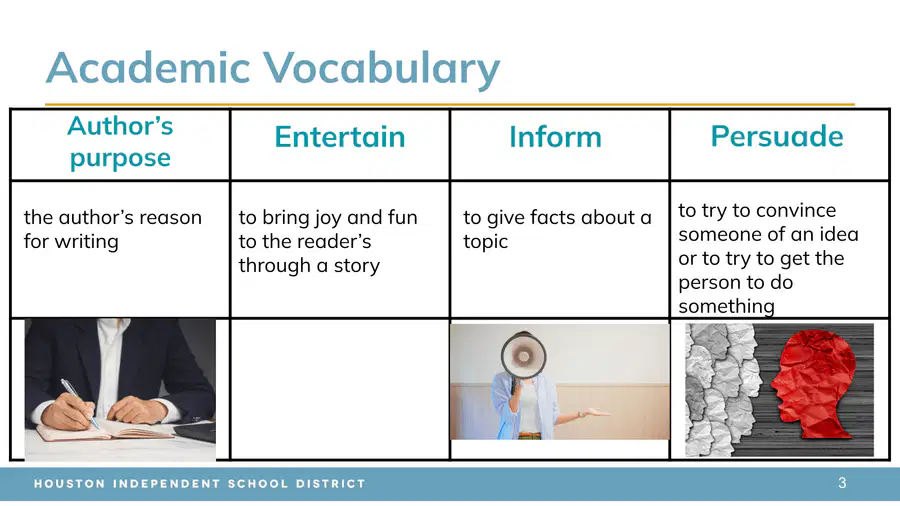 Academic Vocabulary

| Author's purpose | Entertain | Inform | Persuade |
|---|---|---|---|
| the author's reason for writing | to bring joy and fun to the reader's through a story | to give facts about a topic | to try to convince someone of an idea or to try to get the person to do something |
| | | | |

HOUSTON INDEPENDENT SCHOOL DISTRICT

3